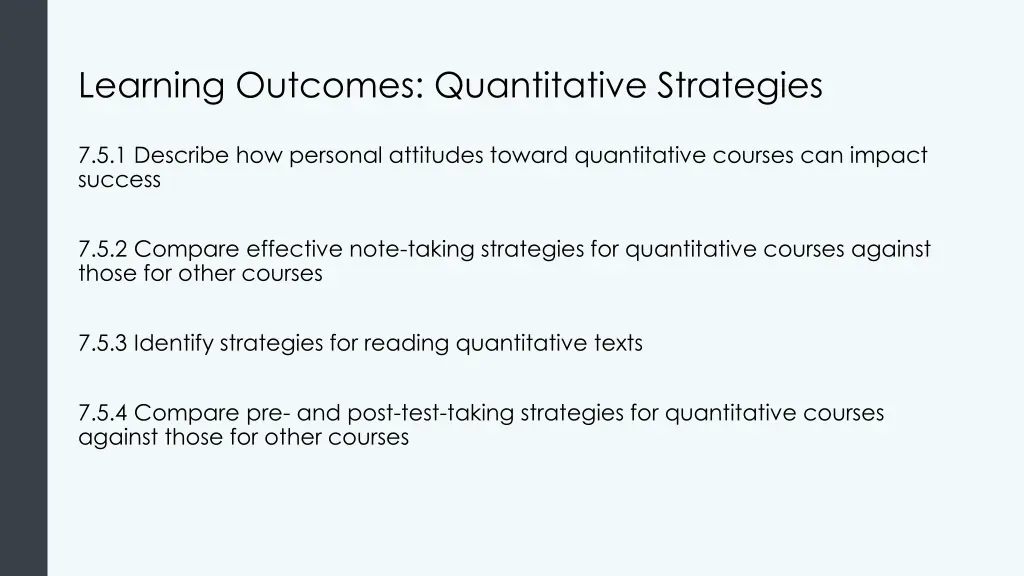 Learning Outcomes: Quantitative Strategies

7.5.1 Describe how personal attitudes toward quantitative courses can impact success

7.5.2 Compare effective note-taking strategies for quantitative courses against those for other courses

7.5.3 Identify strategies for reading quantitative texts

7.5.4 Compare pre- and post-test-taking strategies for quantitative courses against those for other courses